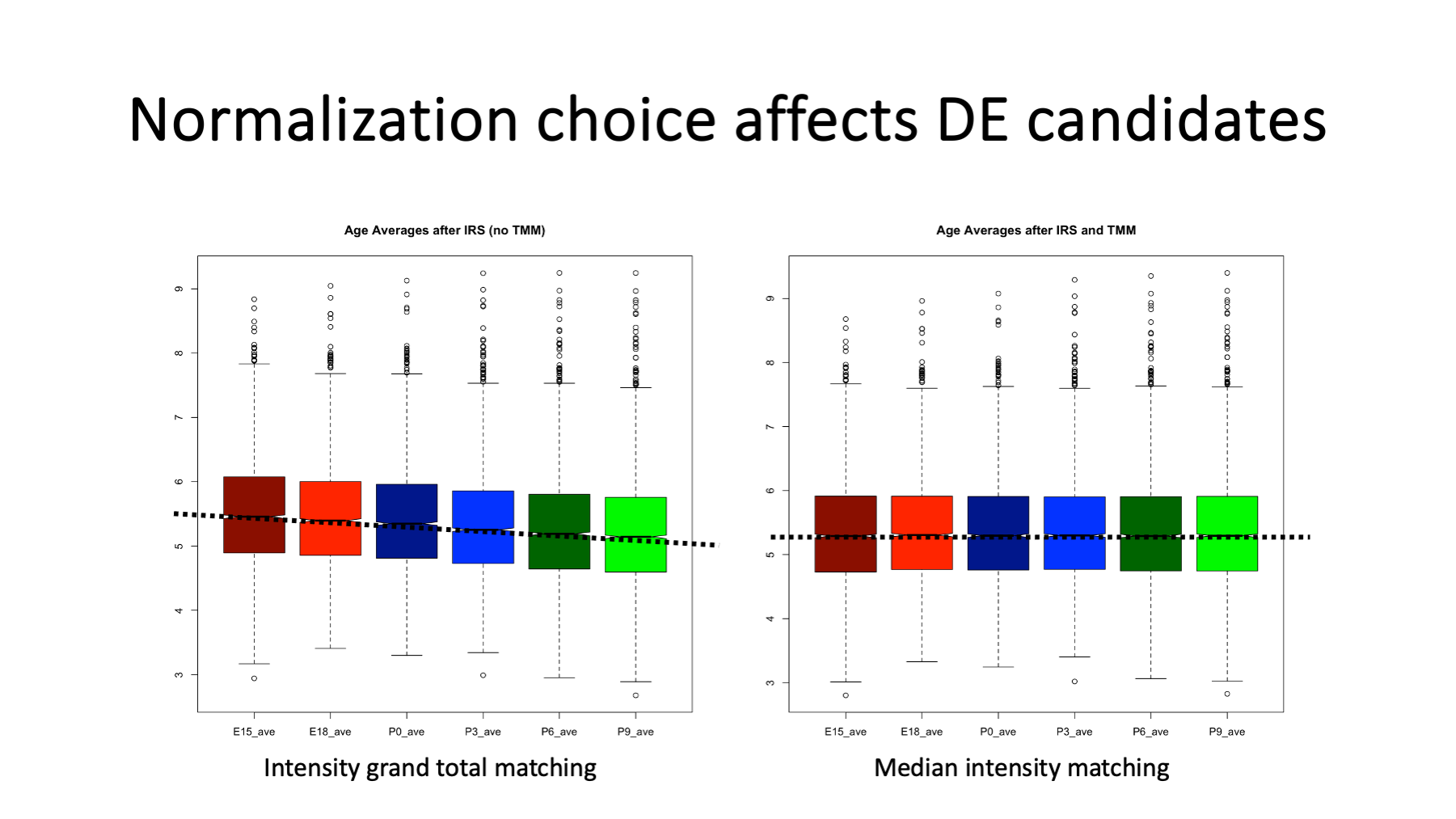 Normalization choice affects DE candidates

Age Averages after IRS (no TMM)

9
8
7
6
5
4
3

E15_ave E18_ave P0_ave P3_ave P6_ave P9_ave

Intensity grand total matching

Age Averages after IRS and TMM

9
8
7
6
5
4
3

E15_ave E18_ave P0_ave P3_ave P6_ave P9_ave

Median intensity matching